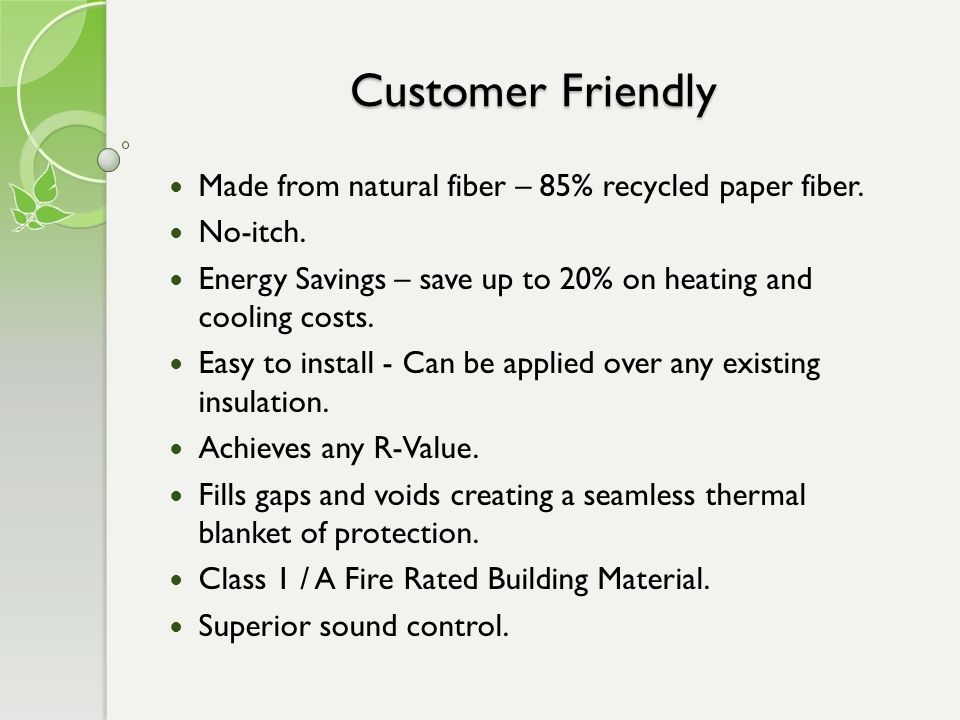 Customer Friendly

- Made from natural fiber – 85% recycled paper fiber.
- No-itch.
- Energy Savings – save up to 20% on heating and cooling costs.
- Easy to install - Can be applied over any existing insulation.
- Achieves any R-Value.
- Fills gaps and voids creating a seamless thermal blanket of protection.
- Class 1 / A Fire Rated Building Material.
- Superior sound control.